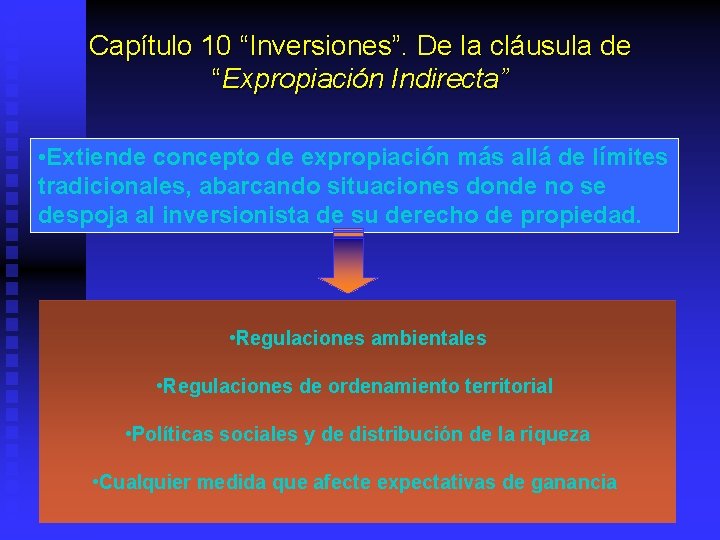 Capítulo 10 “Inversiones”. De la cláusula de “Expropiación Indirecta”

•Extiende concepto de expropiación más allá de límites tradicionales, abarcando situaciones donde no se despoja al inversionista de su derecho de propiedad.

•Regulaciones ambientales

•Regulaciones de ordenamiento territorial

•Políticas sociales y de distribución de la riqueza

•Cualquier medida que afecte expectativas de ganancia